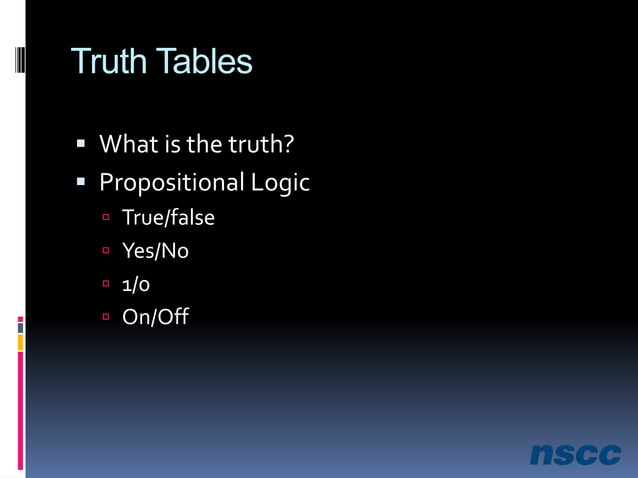 Truth Tables

- What is the truth?
- Propositional Logic
  - True/false
  - Yes/No
  - 1/0
  - On/Off

nscc